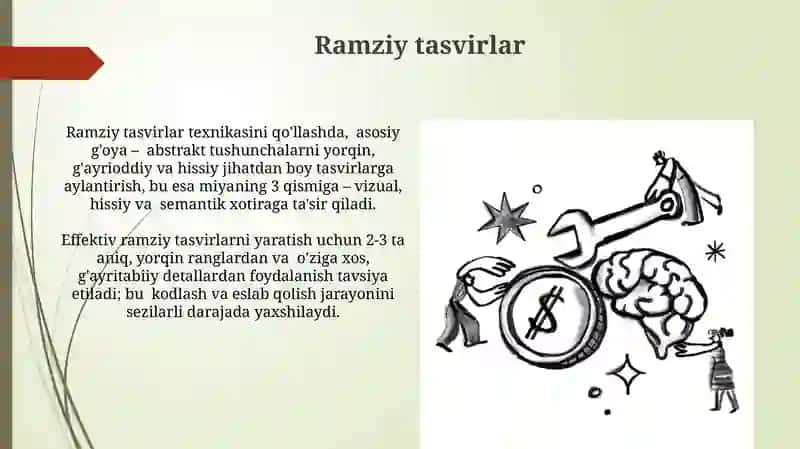 Ramziy tasvirlar

Ramziy tasvirlar texnikasini qo'llashda, asosiy g'oya – abstrakt tushunchalarni yorqin, g'ayrioddiy va hissiy jihatdan boy tasvirlarga aylantirish, bu esa miyaning 3 qismiga – vizual, hissiy va semantik xotiraga ta'sir qiladi.

Effektiv ramziy tasvirlarni yaratish uchun 2-3 ta aniq, yorqin ranglardan va o'ziga xos, g'ayritabiiy detallardan foydalanish tavsiya etiladi; bu kodlash va eslab qolish jarayonini sezilarli darajada yaxshilaydi.

$